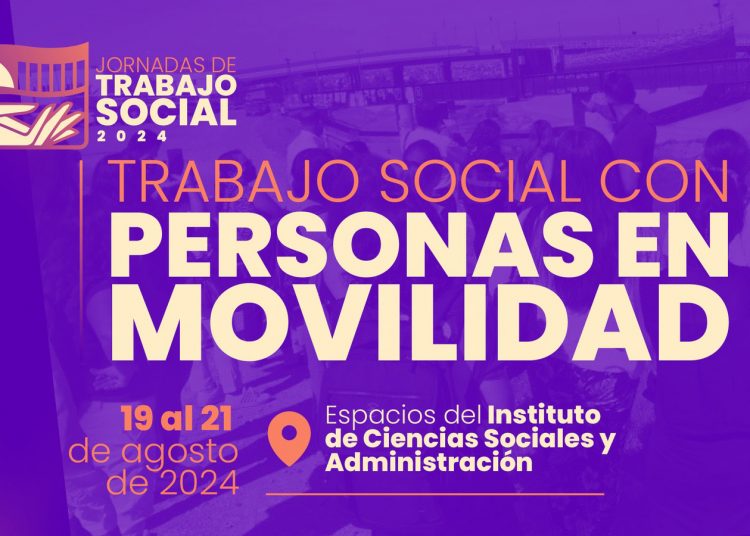 JORNADAS DE
TRABAJO
SOCIAL
2024

TRABAJO SOCIAL CON
PERSONAS EN
MOVILIDAD

19 al 21
de agosto
de 2024

Espacios del Instituto de Ciencias Sociales y Administración